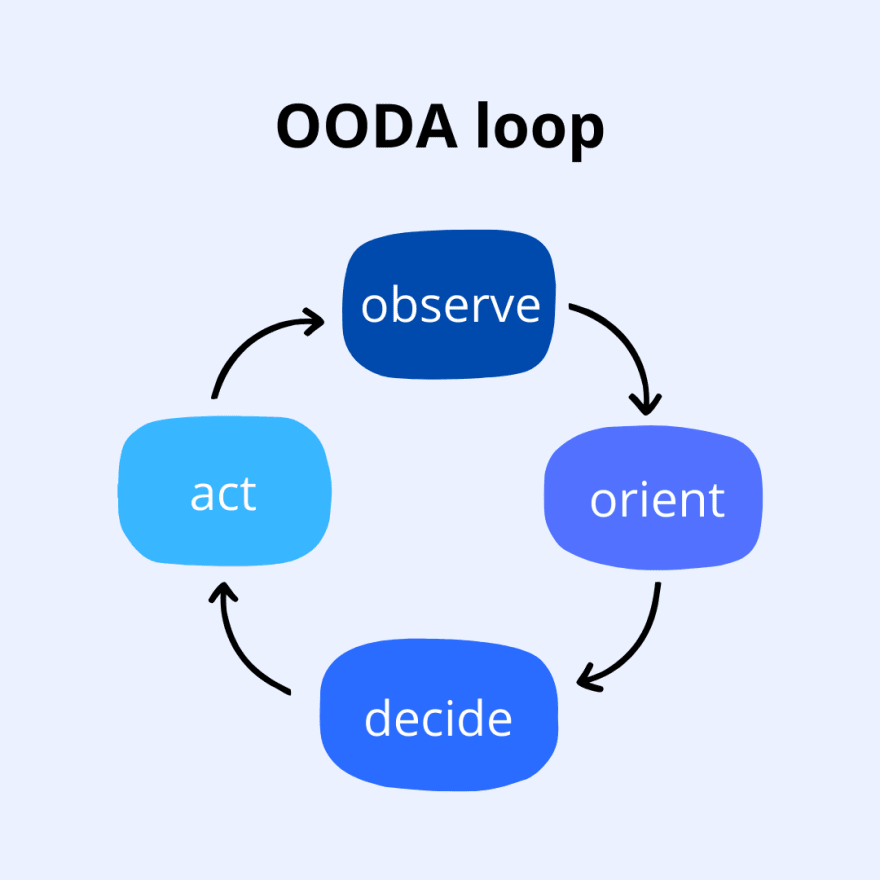 OODA loop

observe

orient

decide

act